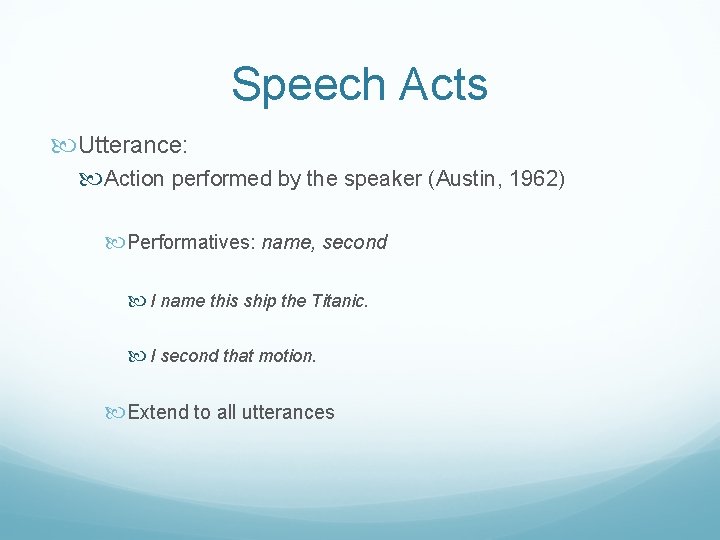 Speech Acts

Utterance:

Action performed by the speaker (Austin, 1962)

Performatives: name, second

I name this ship the Titanic.

I second that motion.

Extend to all utterances